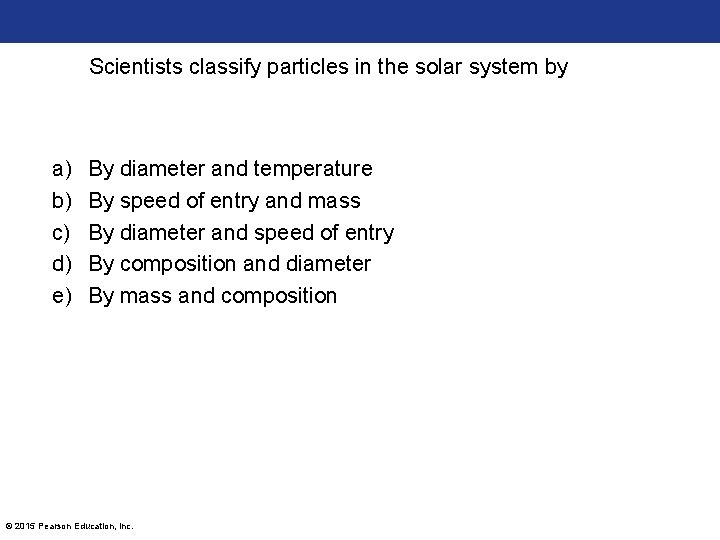 Scientists classify particles in the solar system by

a) By diameter and temperature
b) By speed of entry and mass
c) By diameter and speed of entry
d) By composition and diameter
e) By mass and composition

© 2015 Pearson Education, Inc.